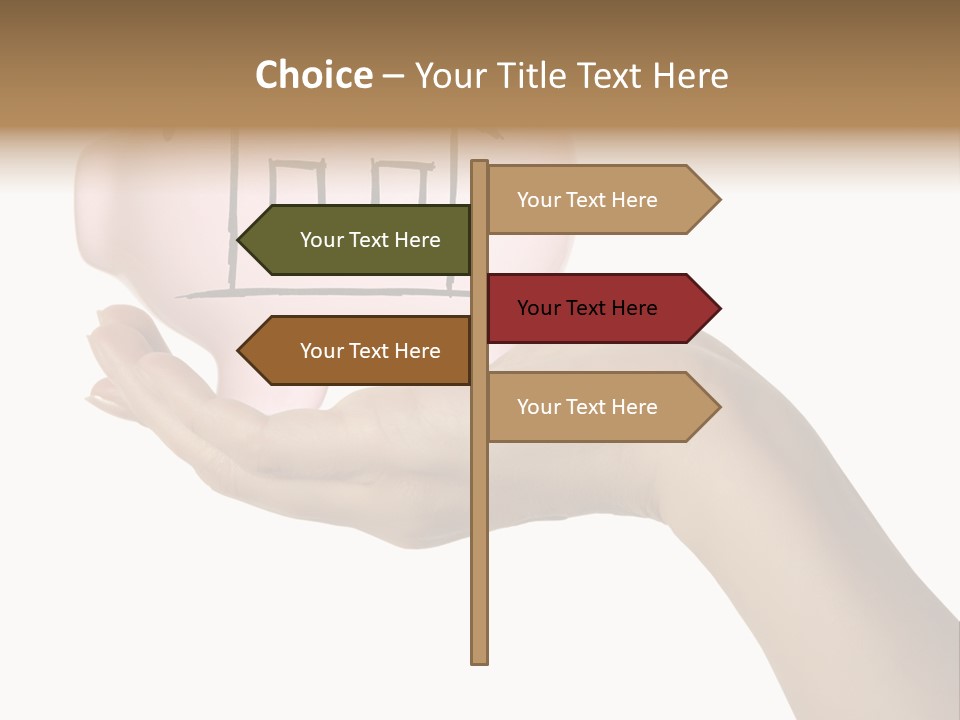 Choice – Your Title Text Here

Your Text Here

Your Text Here

Your Text Here

Your Text Here

Your Text Here